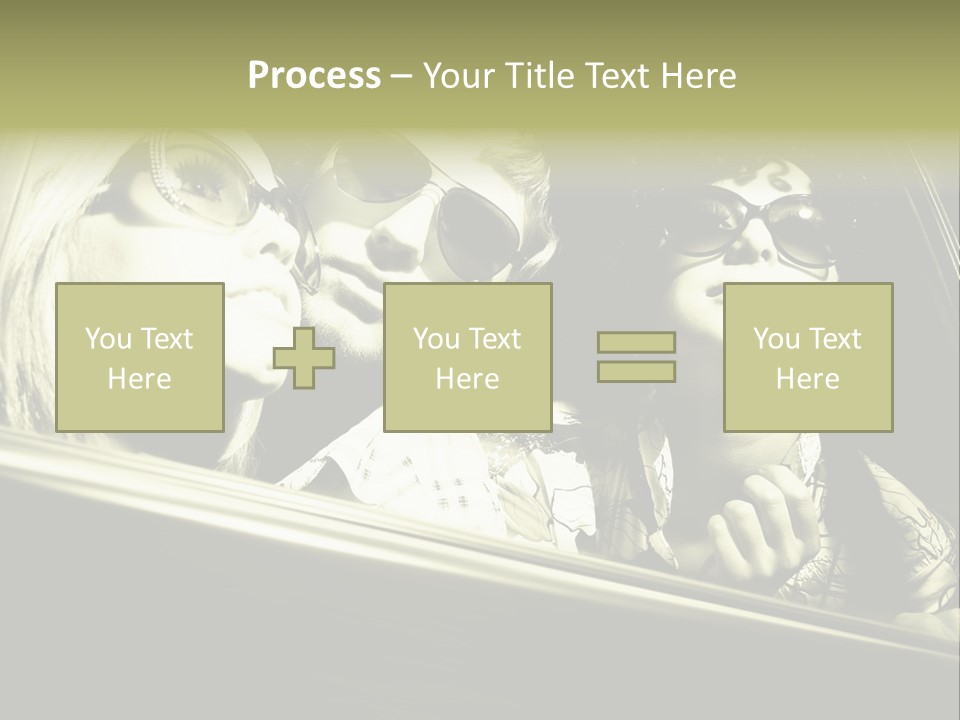 Process – Your Title Text Here

You Text Here

You Text Here

You Text Here